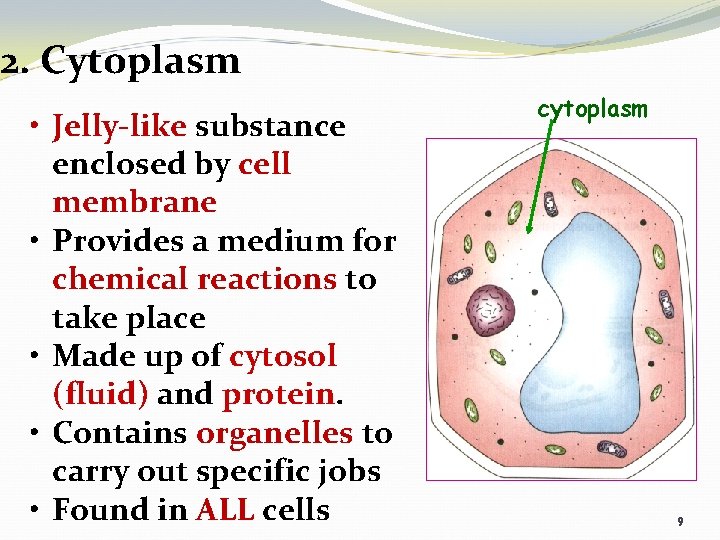 2. Cytoplasm

• Jelly-like substance enclosed by cell membrane
• Provides a medium for chemical reactions to take place
• Made up of cytosol (fluid) and protein.
• Contains organelles to carry out specific jobs
• Found in ALL cells

cytoplasm

9